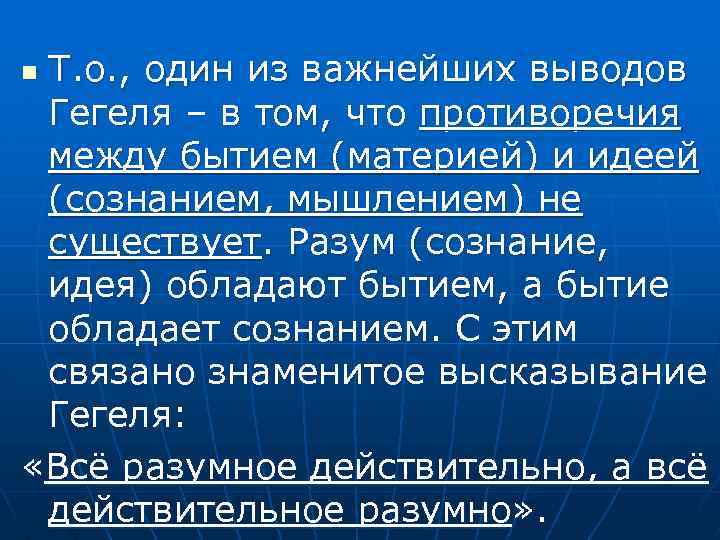 Т.о., один из важнейших выводов Гегеля – в том, что противоречия между бытием (материей) и идеей (сознанием, мышлением) не существует. Разум (сознание, идея) обладают бытием, а бытие обладает сознанием. С этим связано знаменитое высказывание Гегеля:

«Всё разумное действительно, а всё действительное разумно».